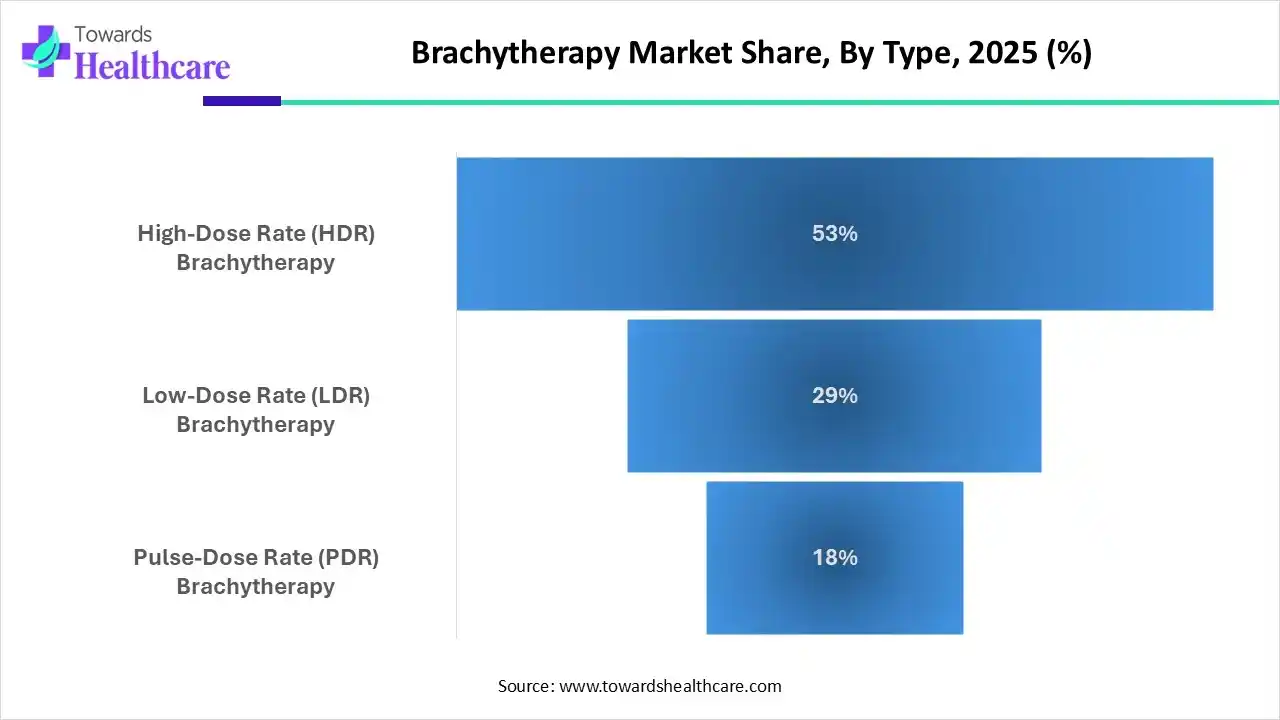 Towards Healthcare

Brachytherapy Market Share, By Type, 2025 (%)

High-Dose Rate (HDR) Brachytherapy
53%

Low-Dose Rate (LDR) Brachytherapy
29%

Pulse-Dose Rate (PDR) Brachytherapy
18%

Source: www.towardshealthcare.com